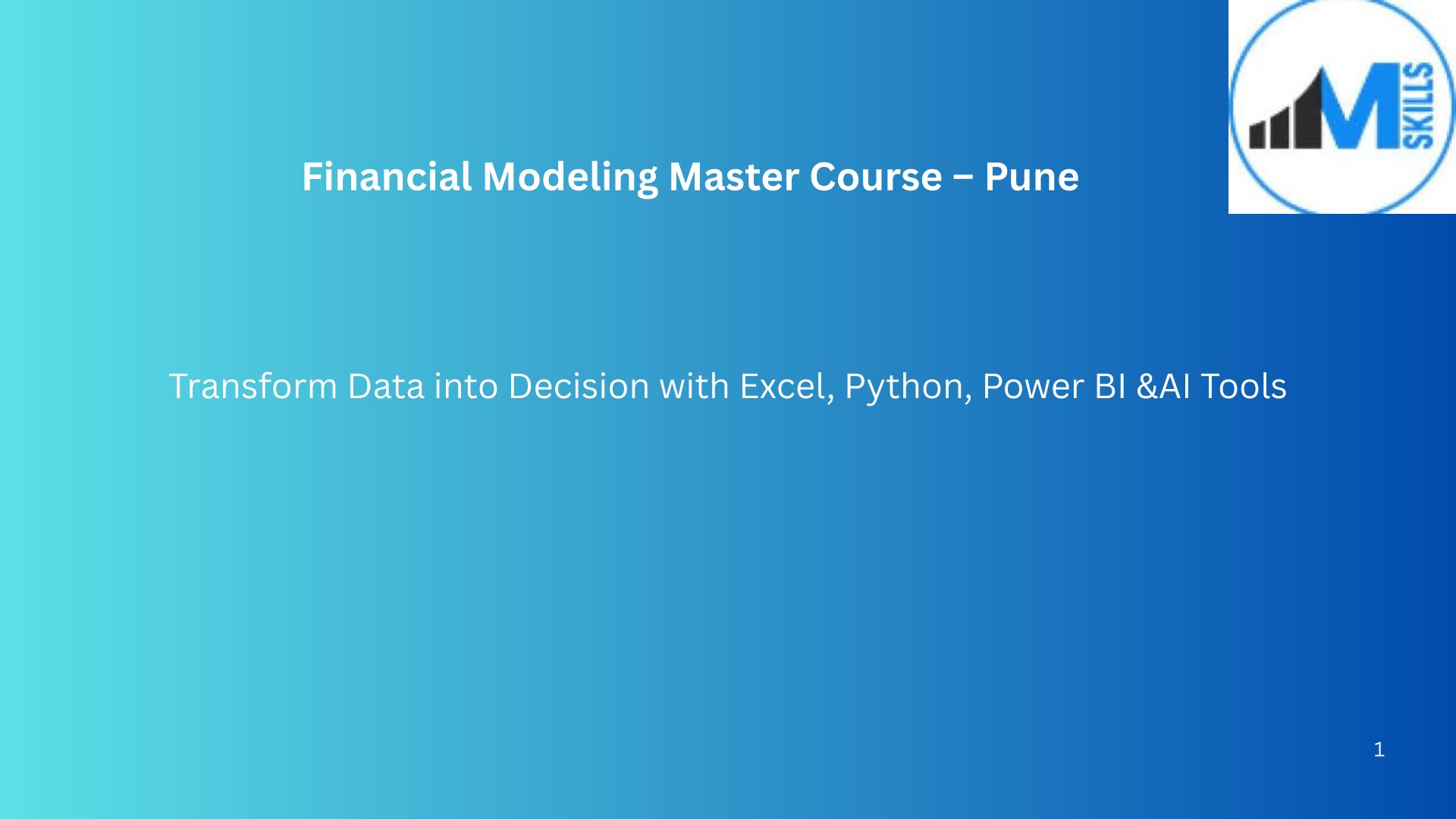 M SKILLS

Financial Modeling Master Course – Pune

Transform Data into Decision with Excel, Python, Power BI &AI Tools

1